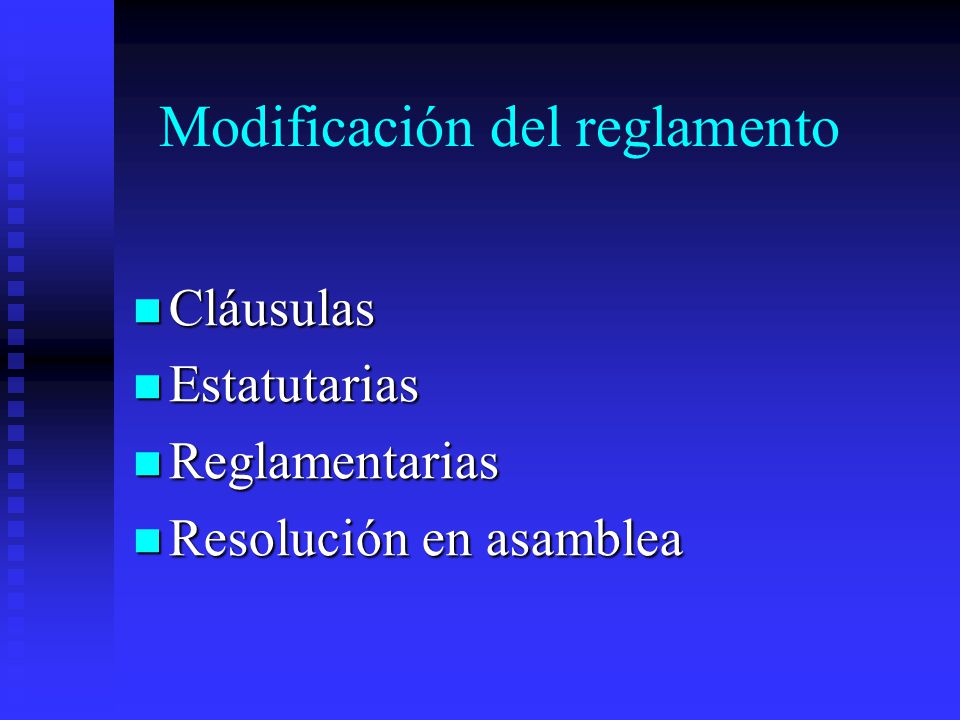 Modificación del reglamento

- Cláusulas
- Estatutarias
- Reglamentarias
- Resolución en asamblea